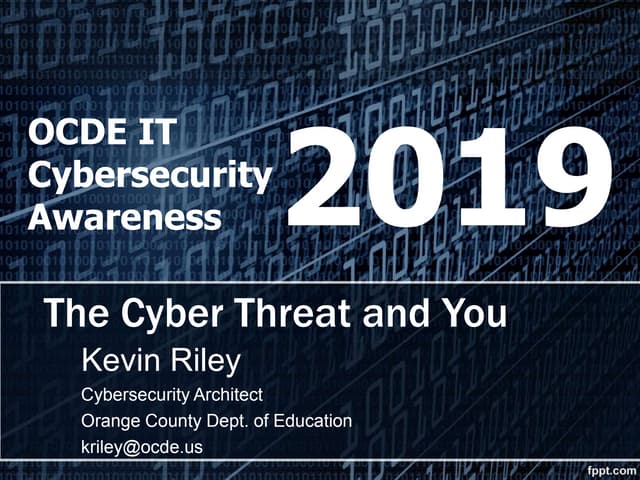 OCDE IT Cybersecurity Awareness

2019

The Cyber Threat and You

Kevin Riley

Cybersecurity Architect
Orange County Dept. of Education
kriley@ocde.us

fppt.com